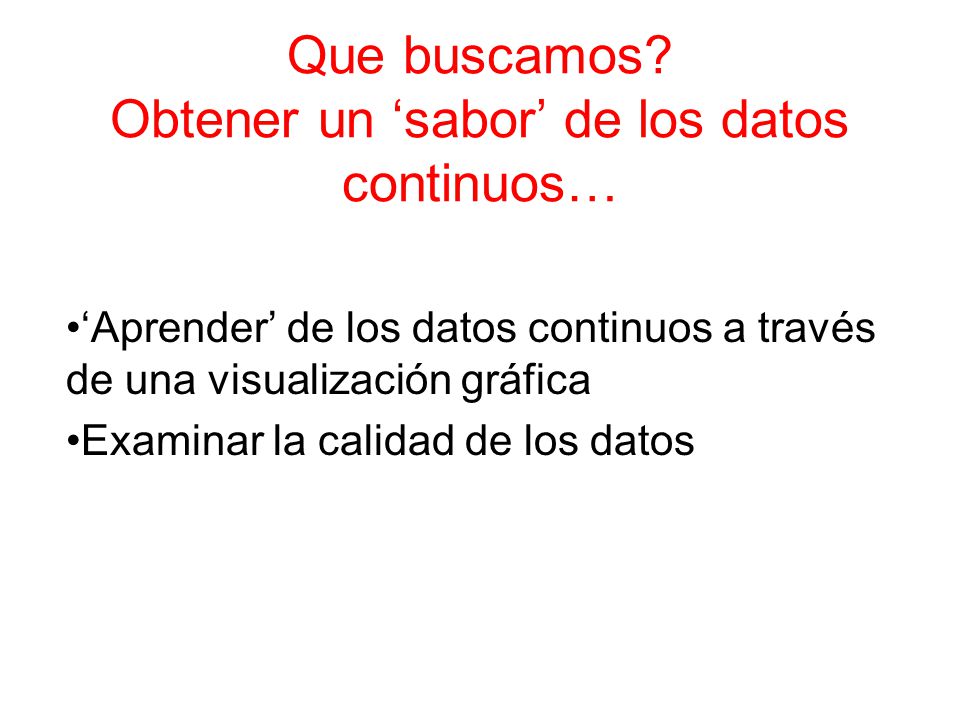 Que buscamos?
Obtener un ‘sabor’ de los datos continuos…

•‘Aprender’ de los datos continuos a través de una visualización gráfica

•Examinar la calidad de los datos